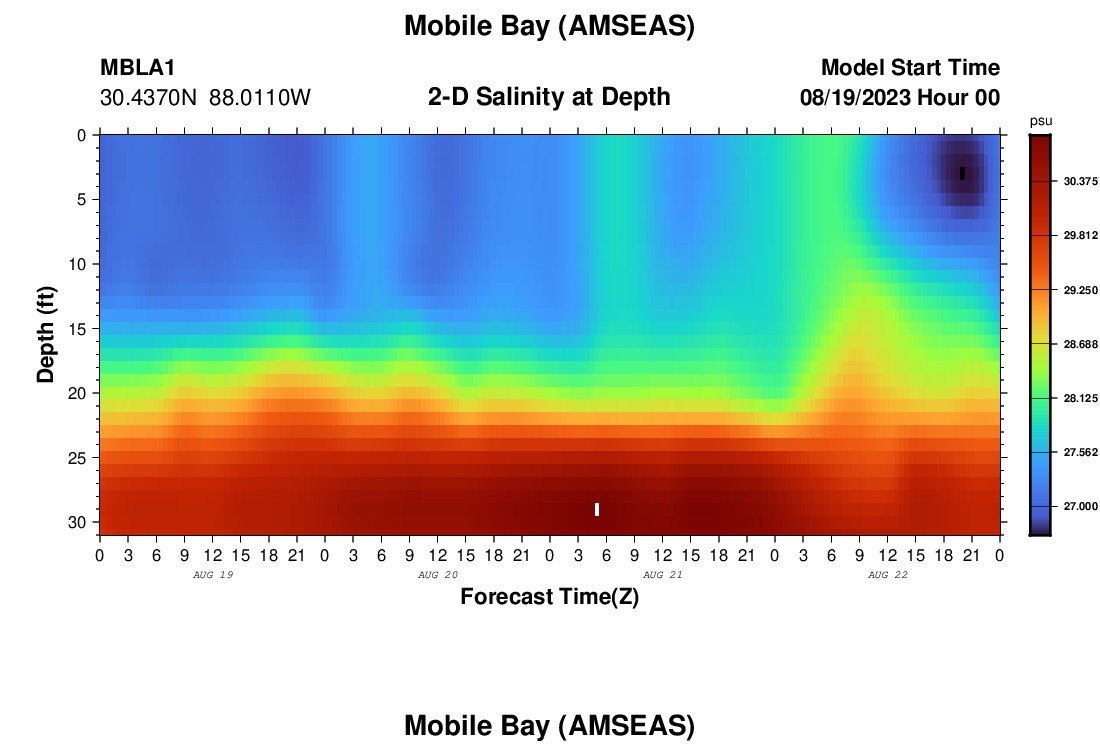 Mobile Bay (AMSEAS)

MBLA1
30.4370N 88.0110W

2-D Salinity at Depth

Model Start Time
08/19/2023 Hour 00

psu

30.375
29.812
29.250
28.688
28.125
27.562
27.000

Depth (ft)

0
5
10
15
20
25
30

0 3 6 9 12 15 18 21 0 3 6 9 12 15 18 21 0 3 6 9 12 15 18 21 0 3 6 9 12 15 18 21 0

AUG 19
AUG 20
AUG 21
AUG 22

Forecast Time(Z)

Mobile Bay (AMSEAS)